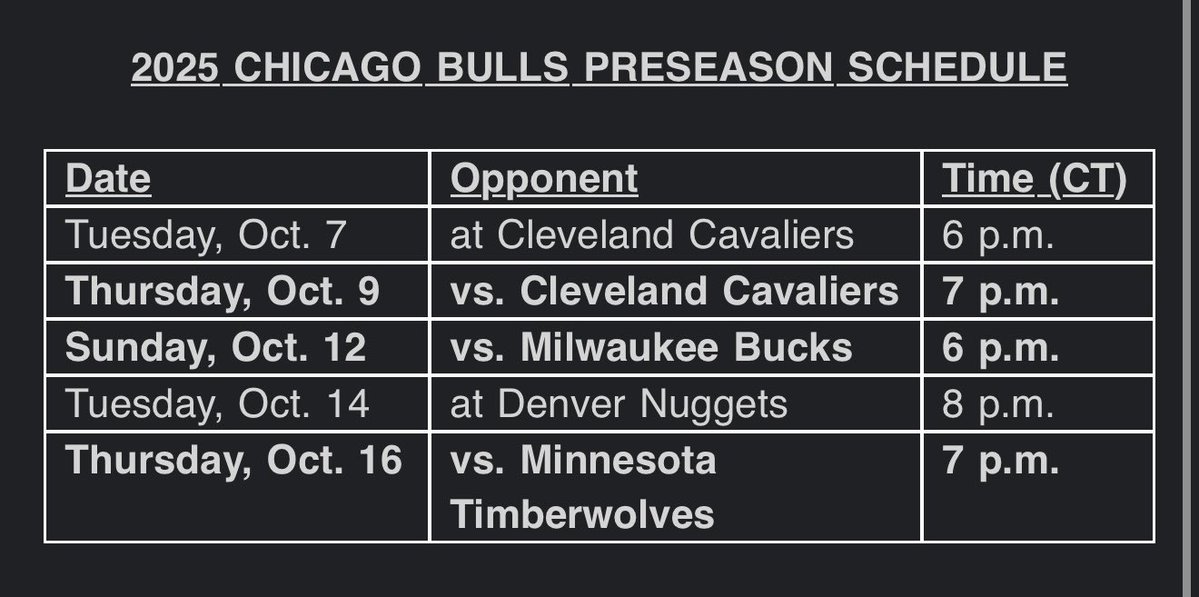 2025 CHICAGO BULLS PRESEASON SCHEDULE

| Date | Opponent | Time (CT) |
|---|---|---|
| Tuesday, Oct. 7 | at Cleveland Cavaliers | 6 p.m. |
| Thursday, Oct. 9 | vs. Cleveland Cavaliers | 7 p.m. |
| Sunday, Oct. 12 | vs. Milwaukee Bucks | 6 p.m. |
| Tuesday, Oct. 14 | at Denver Nuggets | 8 p.m. |
| Thursday, Oct. 16 | vs. Minnesota Timberwolves | 7 p.m. |